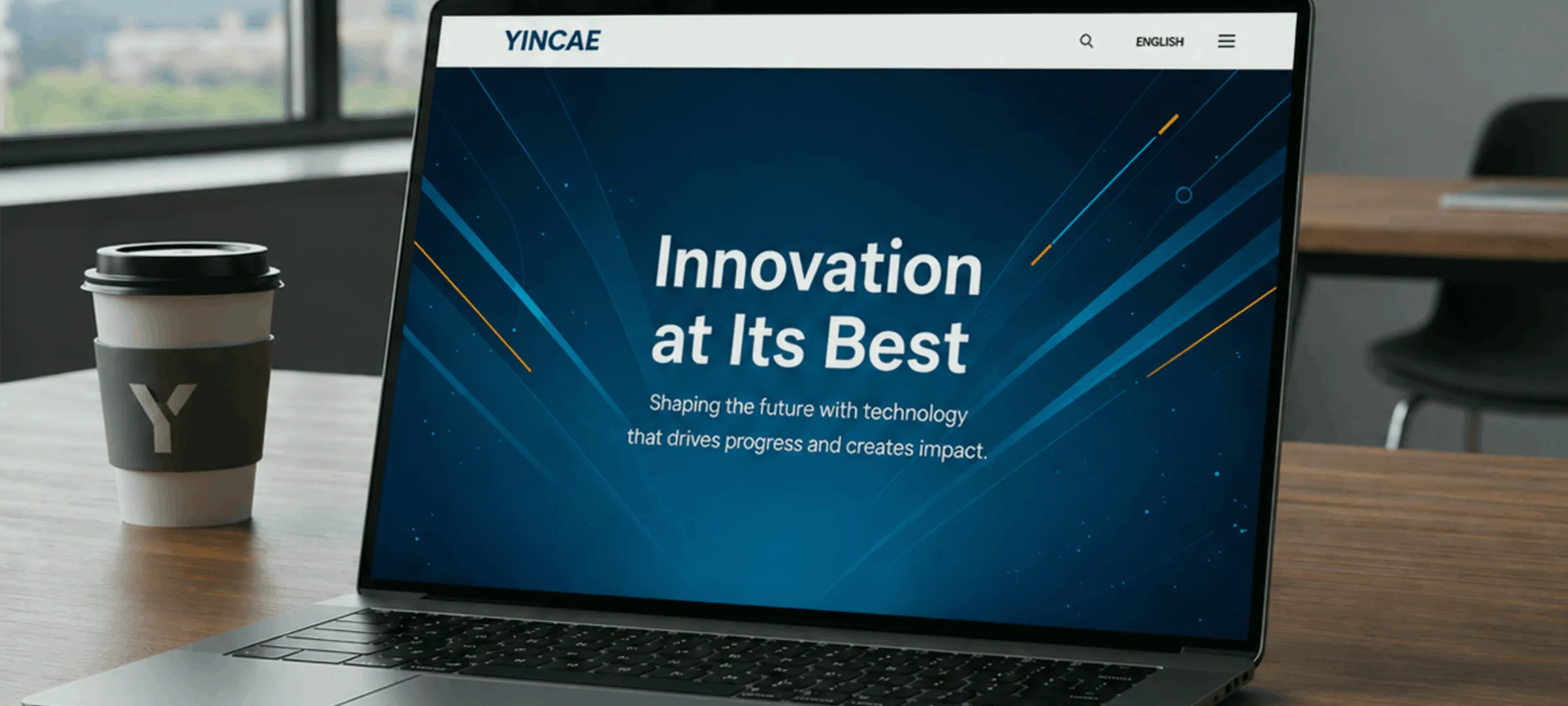 YINCAE

ENGLISH

Innovation at Its Best

Shaping the future with technology that drives progress and creates impact.

Y